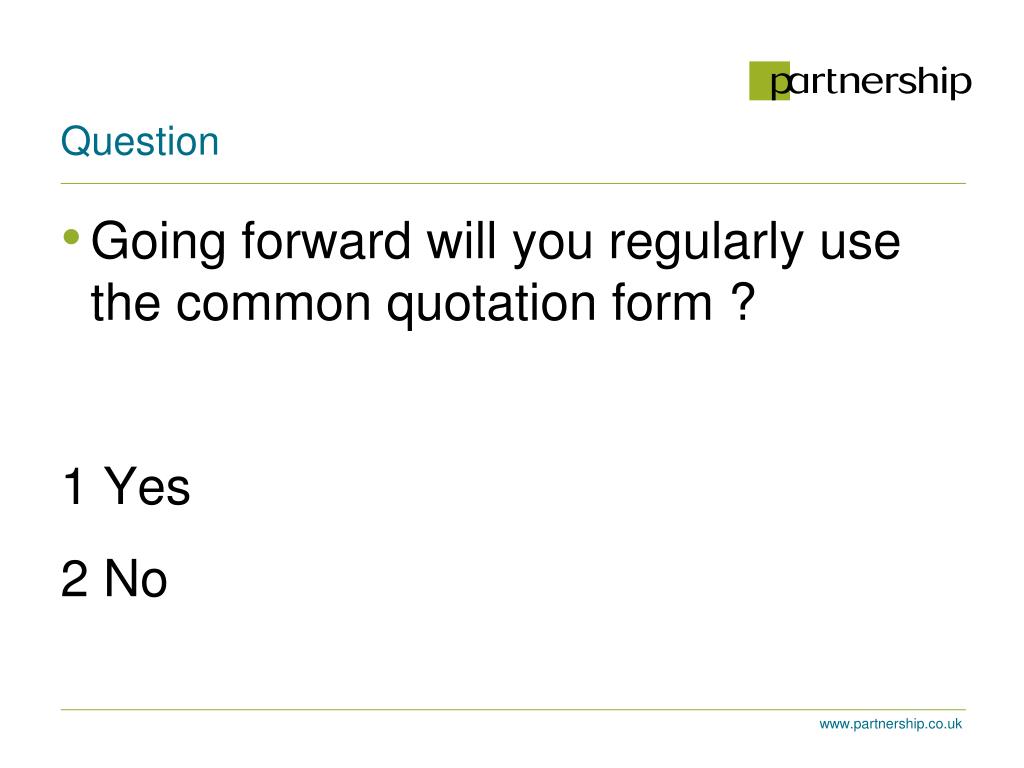 partnership

Question

• Going forward will you regularly use the common quotation form ?

1 Yes

2 No

www.partnership.co.uk